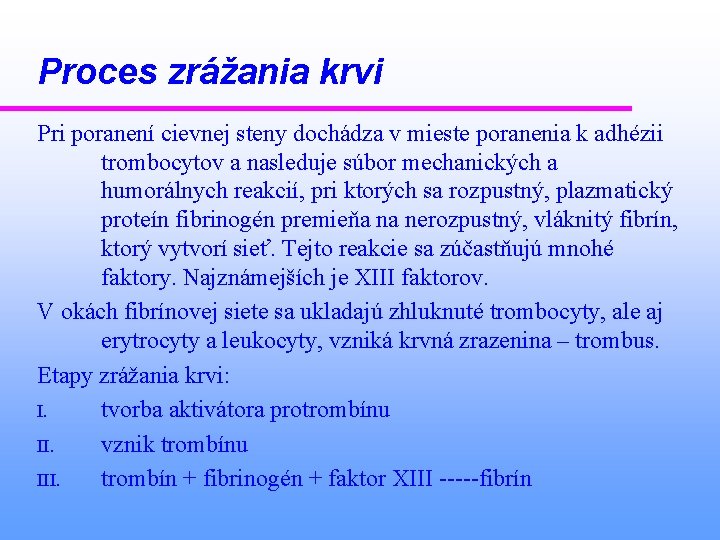 Proces zrážania krvi

Pri poranení cievnej steny dochádza v mieste poranenia k adhézii trombocytov a nasleduje súbor mechanických a humorálnych reakcií, pri ktorých sa rozpustný, plazmatický proteín fibrinogén premieňa na nerozpustný, vláknitý fibrín, ktorý vytvorí sieť. Tejto reakcie sa zúčastňujú mnohé faktory. Najznámejších je XIII faktorov.

V okách fibrínovej siete sa ukladajú zhluknuté trombocyty, ale aj erytrocyty a leukocyty, vzniká krvná zrazenina – trombus.

Etapy zrážania krvi:

I. tvorba aktivátora protrombínu

II. vznik trombínu

III. trombín + fibrinogén + faktor XIII -----fibrín